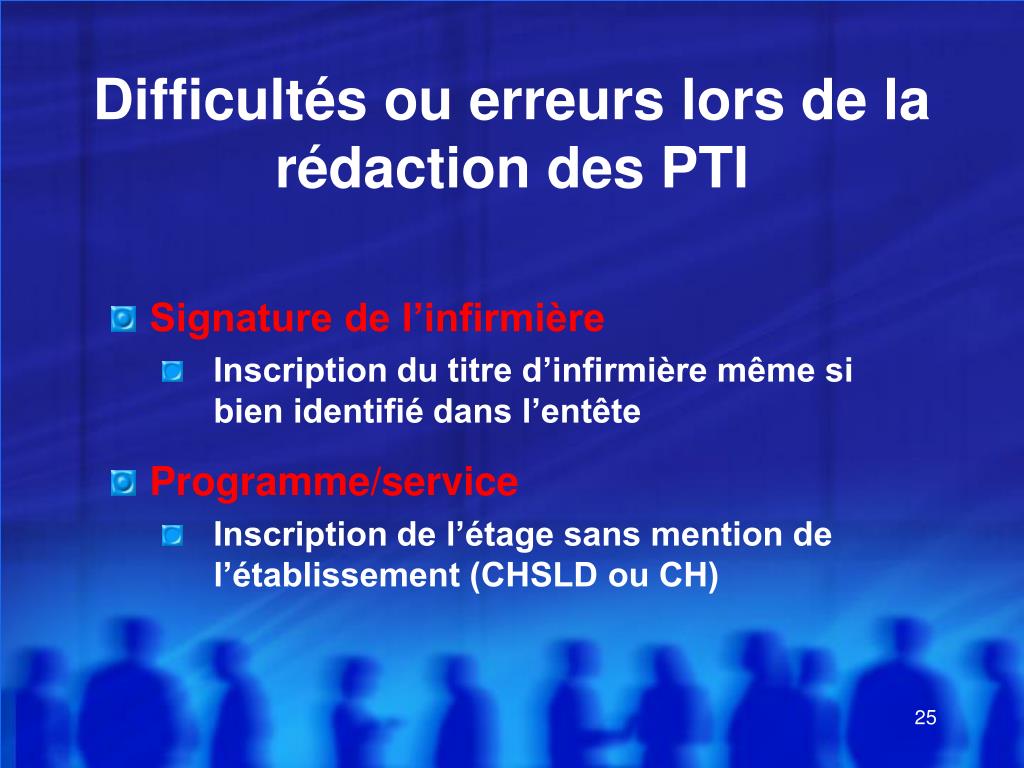 Difficultés ou erreurs lors de la rédaction des PTI

Signature de l’infirmière

Inscription du titre d’infirmière même si bien identifié dans l’entête

Programme/service

Inscription de l’étage sans mention de l’établissement (CHSLD ou CH)

25